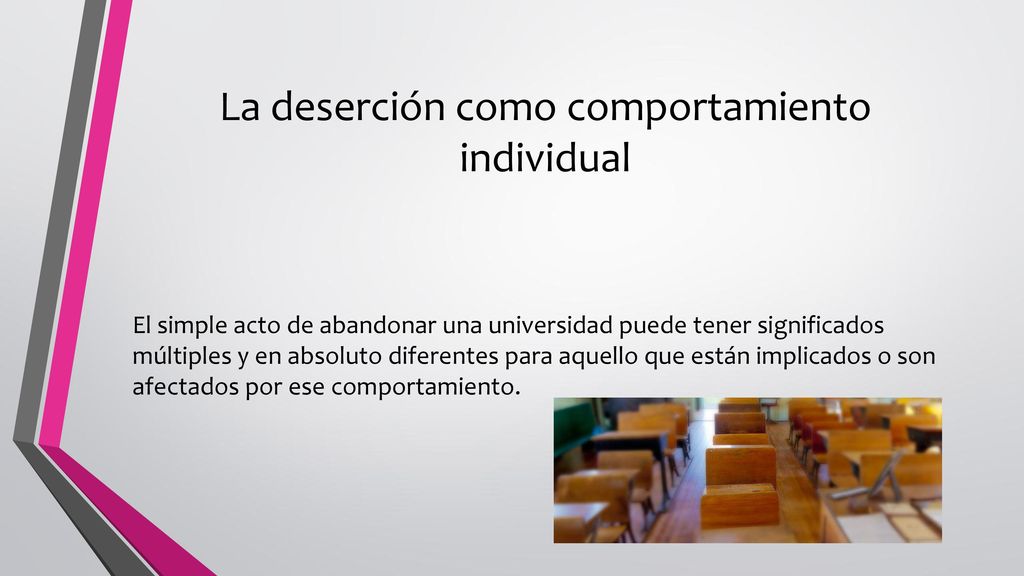 La deserción como comportamiento individual

El simple acto de abandonar una universidad puede tener significados múltiples y en absoluto diferentes para aquello que están implicados o son afectados por ese comportamiento.